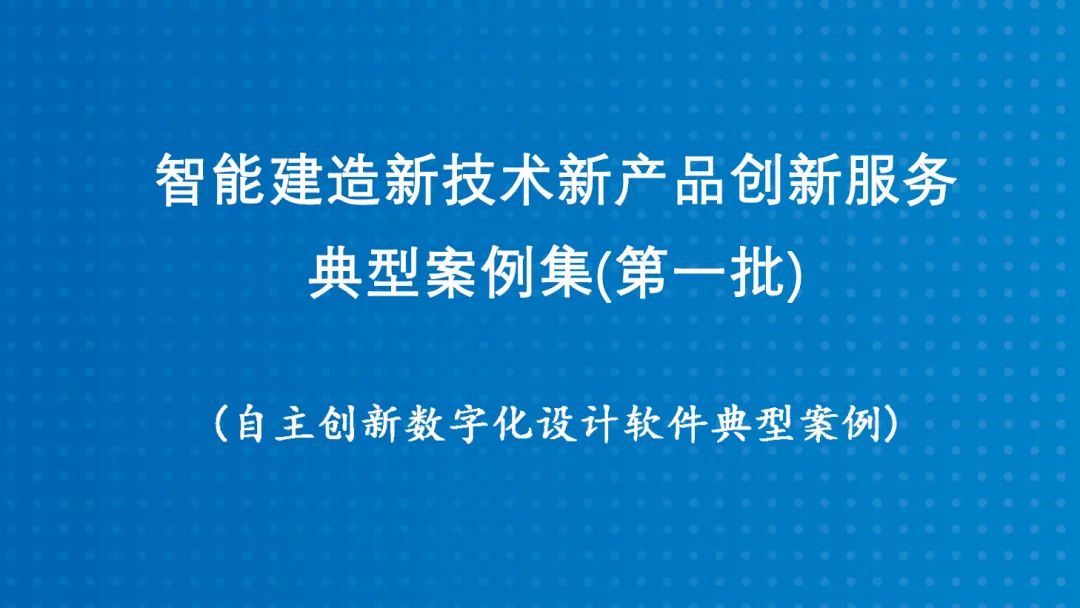 智能建造新技术新产品创新服务
典型案例集(第一批)

（自主创新数字化设计软件典型案例）